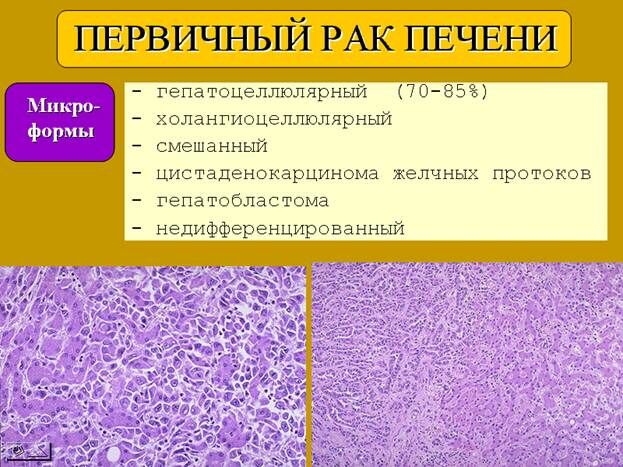 ПЕРВИЧНЫЙ РАК ПЕЧЕНИ

Микро-формы

- гепатоцеллюлярный (70-85%)
- холангиоцеллюлярный
- смешанный
- цистаденокарцинома желчных протоков
- гепатобластома
- недифференцированный